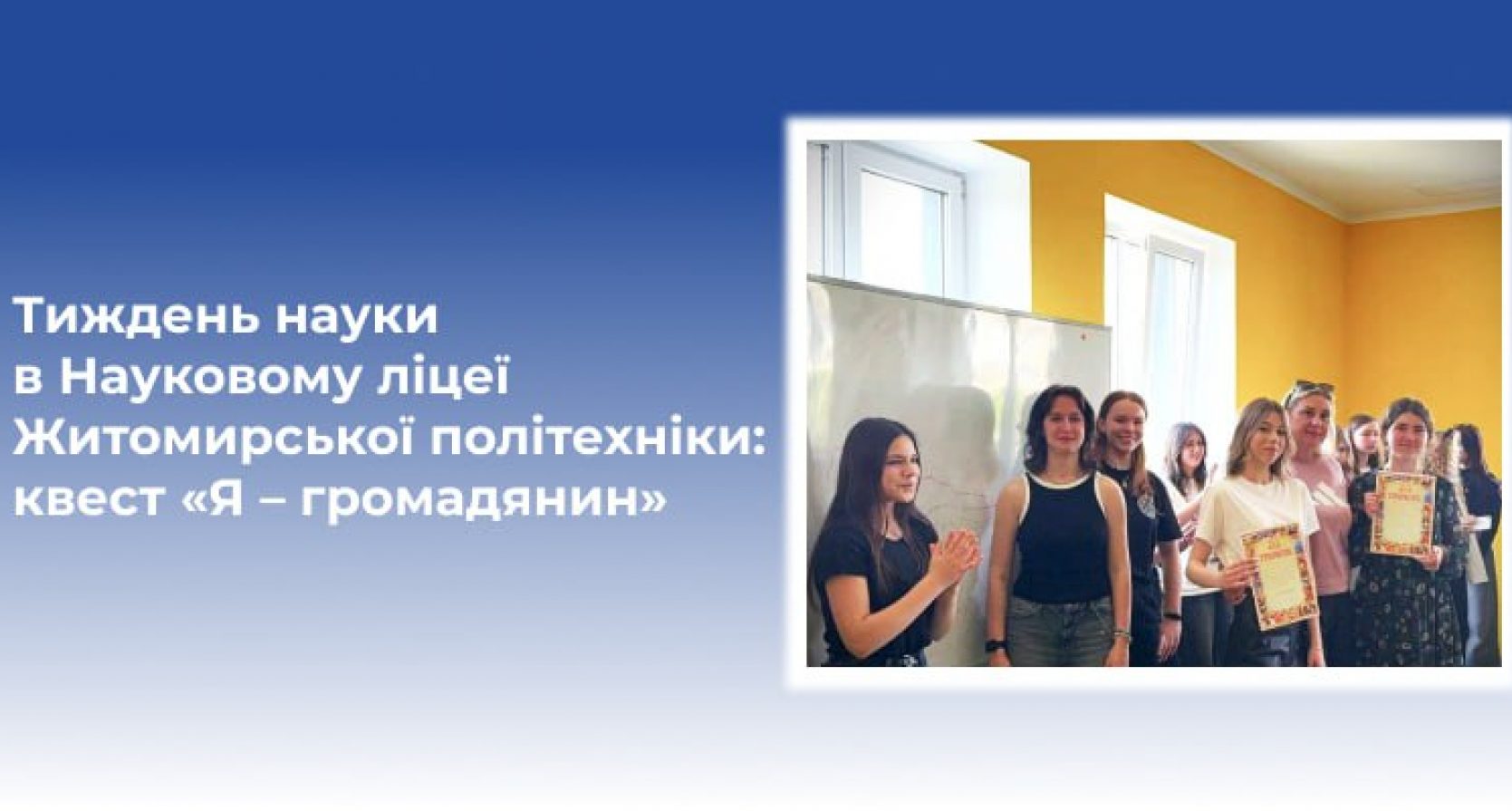 Тиждень науки в Науковому ліцеї Житомирської політехніки: квест «Я – громадянин»